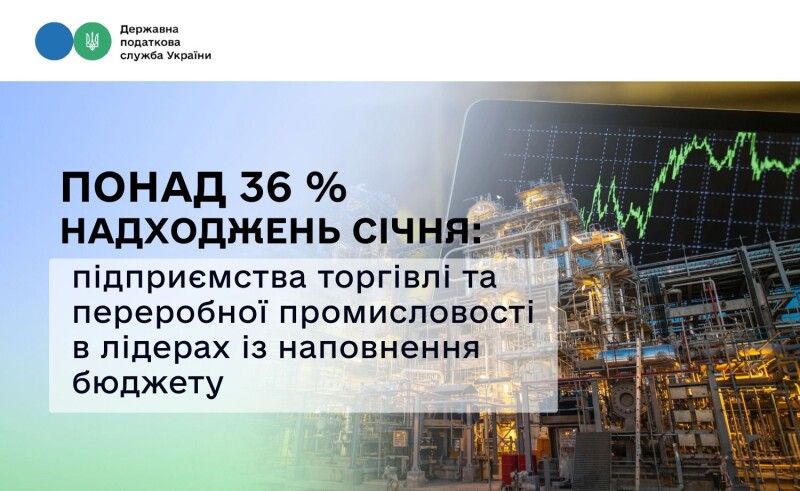 Державна податкова служба України

ПОНАД 36 % НАДХОДЖЕНЬ СІЧНЯ:

підприємства торгівлі та переробної промисловості в лідерах із наповнення бюджету